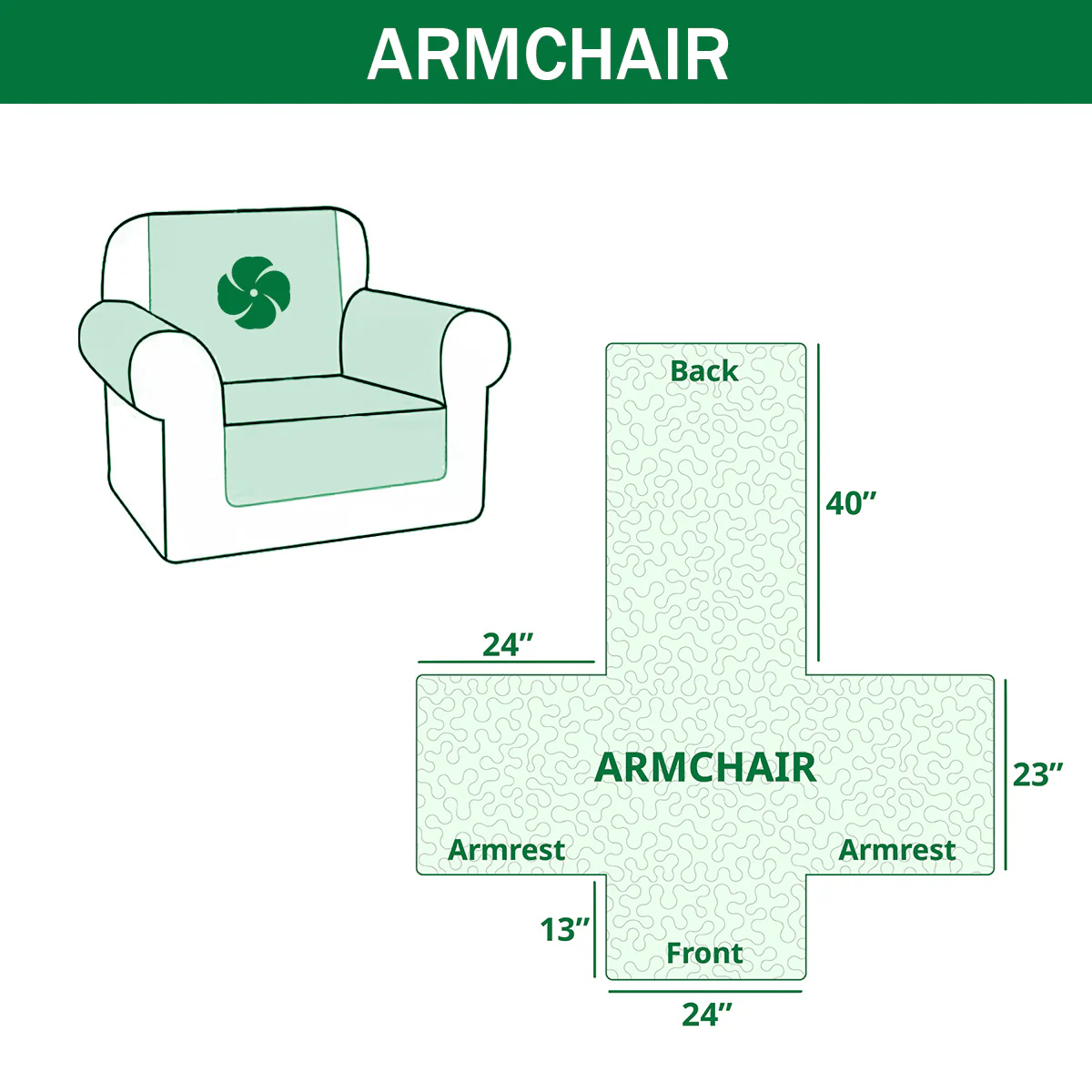 ARMCHAIR

Back

40″

24″

ARMCHAIR

23″

Armrest

Armrest

13″

Front

24″